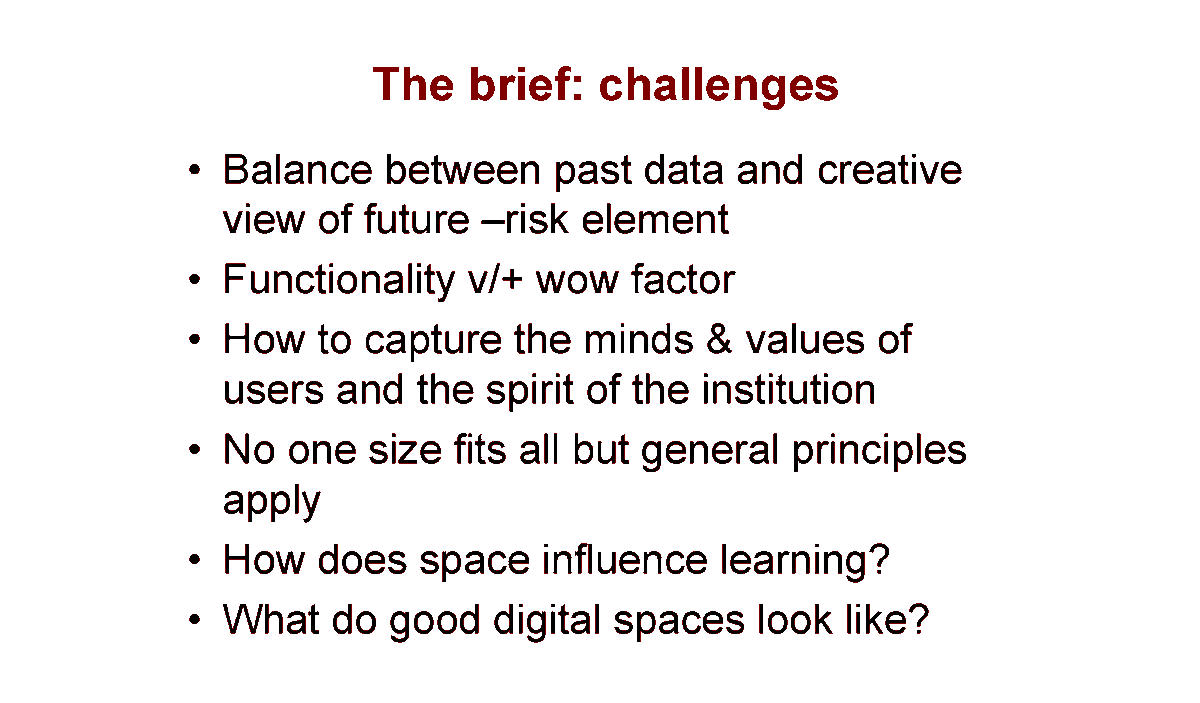 The brief: challenges

• Balance between past data and creative view of future –risk element
• Functionality v/+ wow factor
• How to capture the minds & values of users and the spirit of the institution
• No one size fits all but general principles apply
• How does space influence learning?
• What do good digital spaces look like?